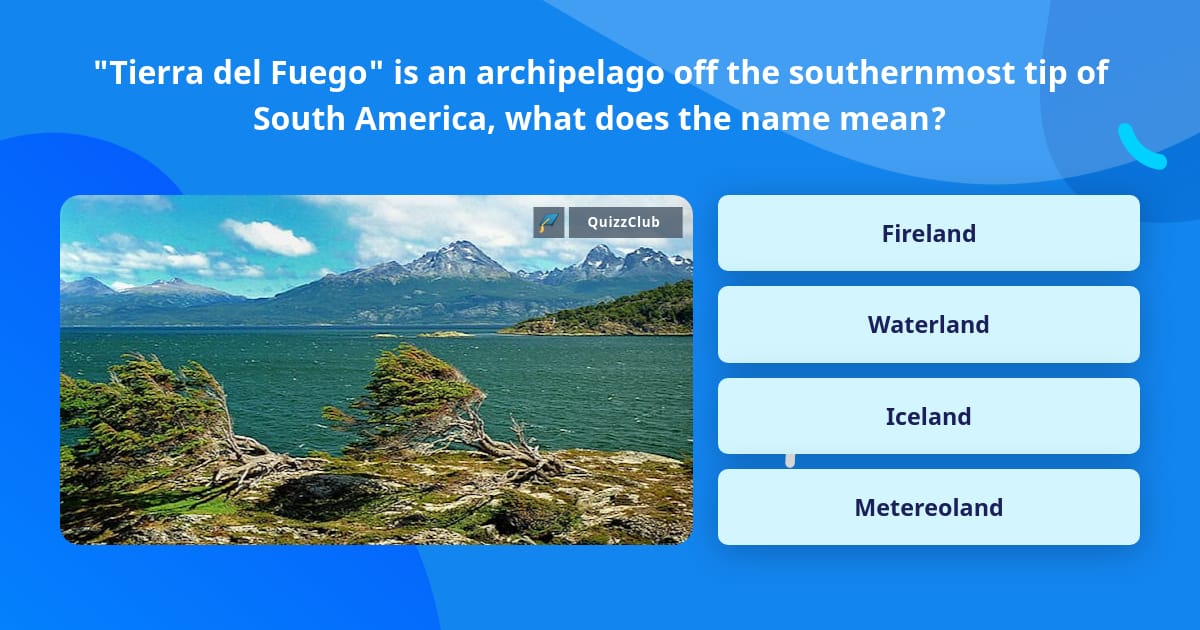 "Tierra del Fuego" is an archipelago off the southernmost tip of South America, what does the name mean?

QuizzClub

Fireland

Waterland

Iceland

Metereoland